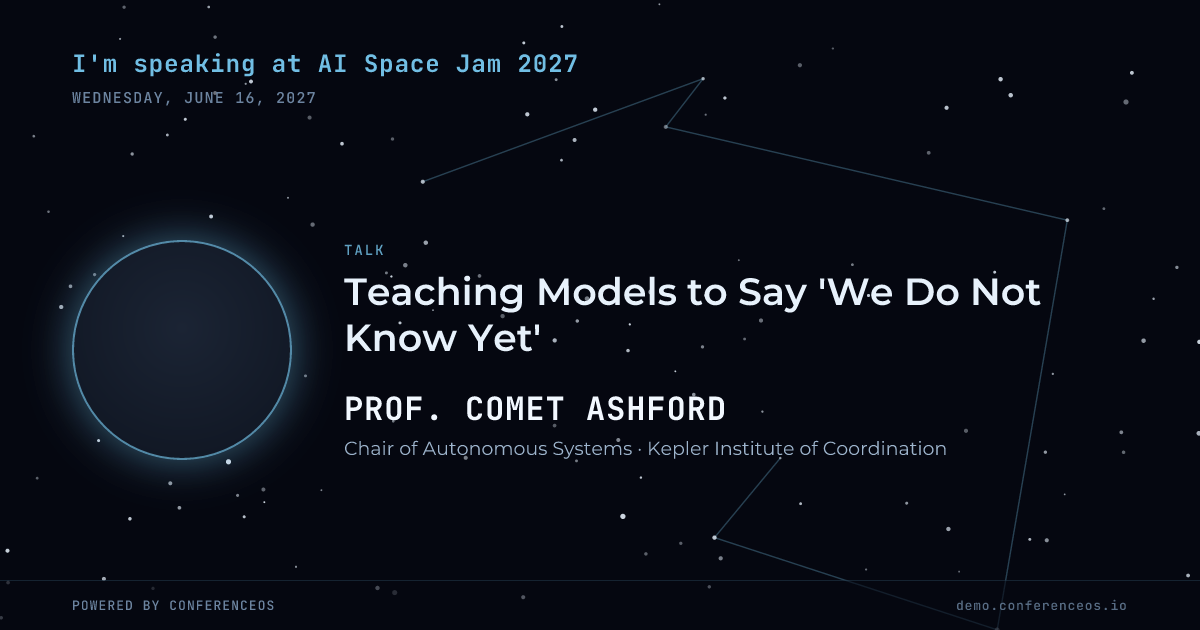 I'm speaking at AI Space Jam 2027

WEDNESDAY, JUNE 16, 2027

TALK

Teaching Models to Say 'We Do Not Know Yet'

PROF. COMET ASHFORD

Chair of Autonomous Systems · Kepler Institute of Coordination

POWERED BY CONFERENCEOS

demo.conferenceos.io